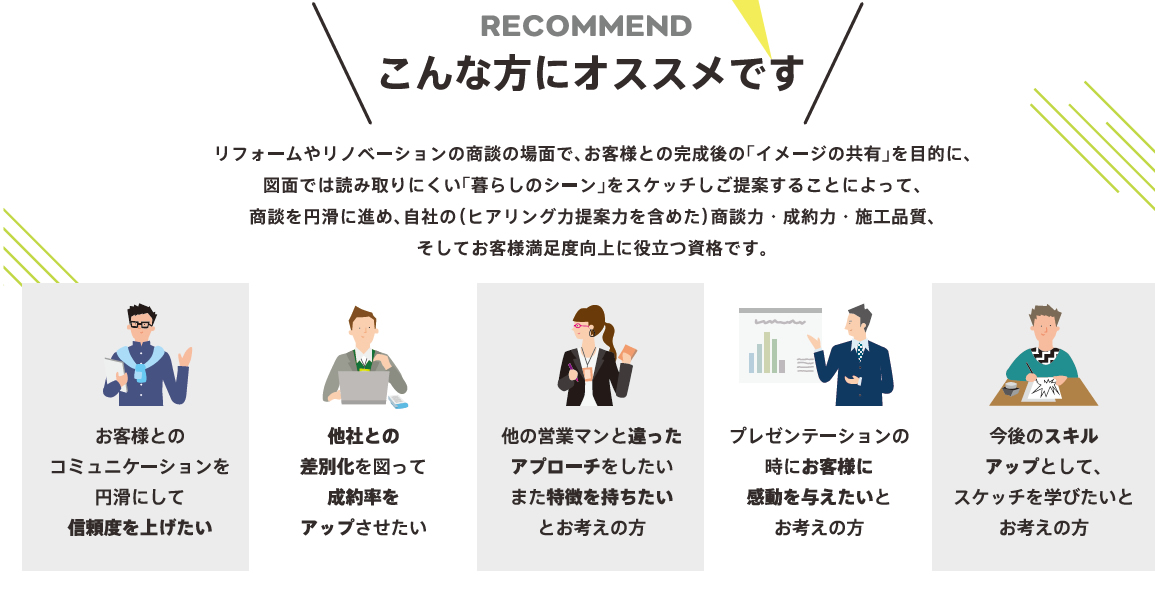 RECOMMEND
こんな方にオススメです

リフォームやリノベーションの商談の場面で、お客様との完成後の「イメージの共有」を目的に、図面では読み取りにくい「暮らしのシーン」をスケッチしご提案することによって、商談を円滑に進め、自社の（ヒアリング力提案力を含めた）商談力・成約力・施工品質、そしてお客様満足度向上に役立つ資格です。

お客様とのコミュニケーションを円滑にして信頼度を上げたい

他社との差別化を図って成約率をアップさせたい

他の営業マンと違ったアプローチをしたいまた特徴を持ちたいとお考えの方

プレゼンテーションの時にお客様に感動を与えたいとお考えの方

今後のスキルアップとして、スケッチを学びたいとお考えの方